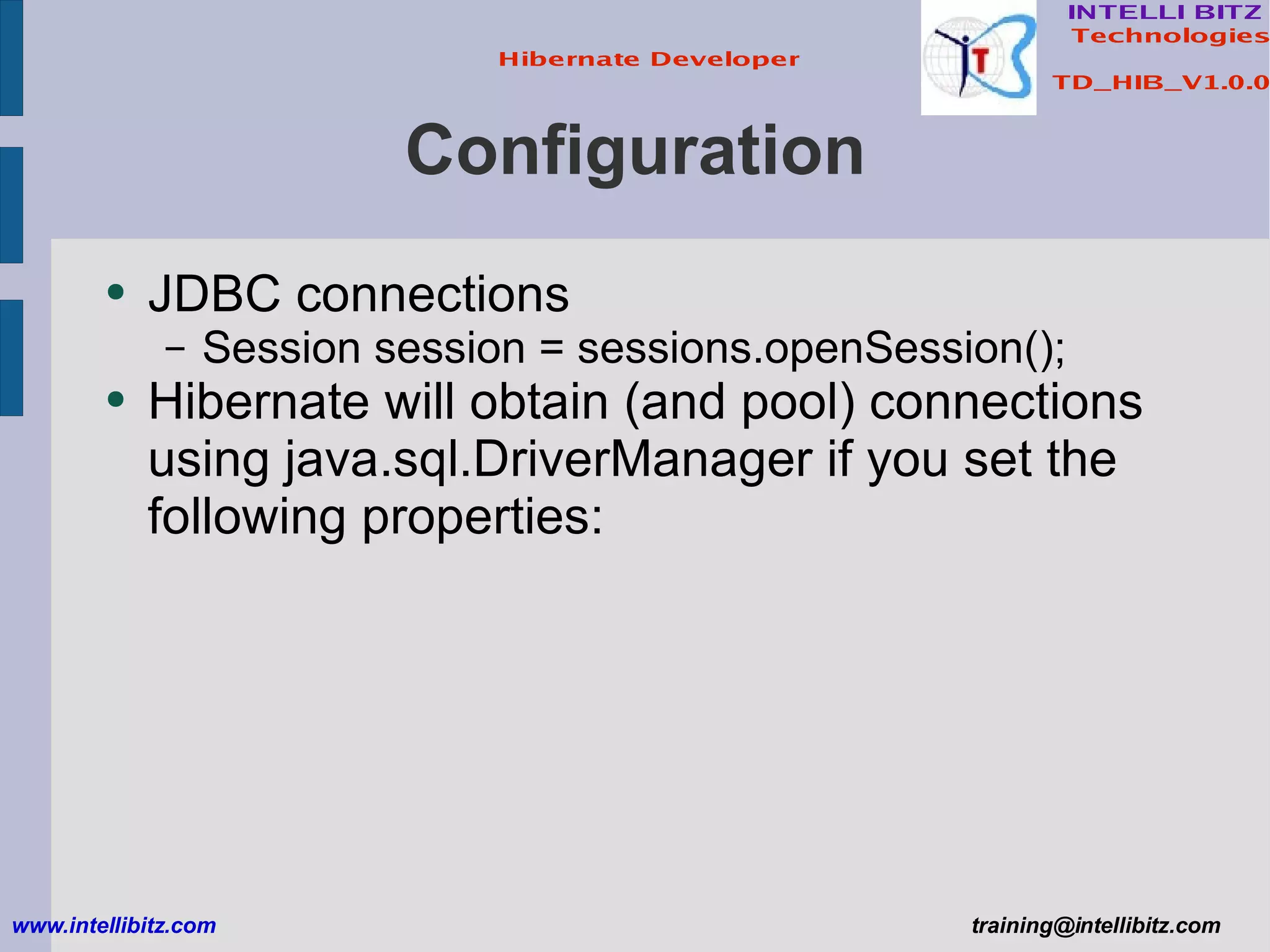 Hibernate Developer

INTELLI BITZ
Technologies

TD_HIB_V1.0.0

Configuration

• JDBC connections
– Session session = sessions.openSession();
• Hibernate will obtain (and pool) connections using java.sql.DriverManager if you set the following properties:

www.intellibitz.com

training@intellibitz.com